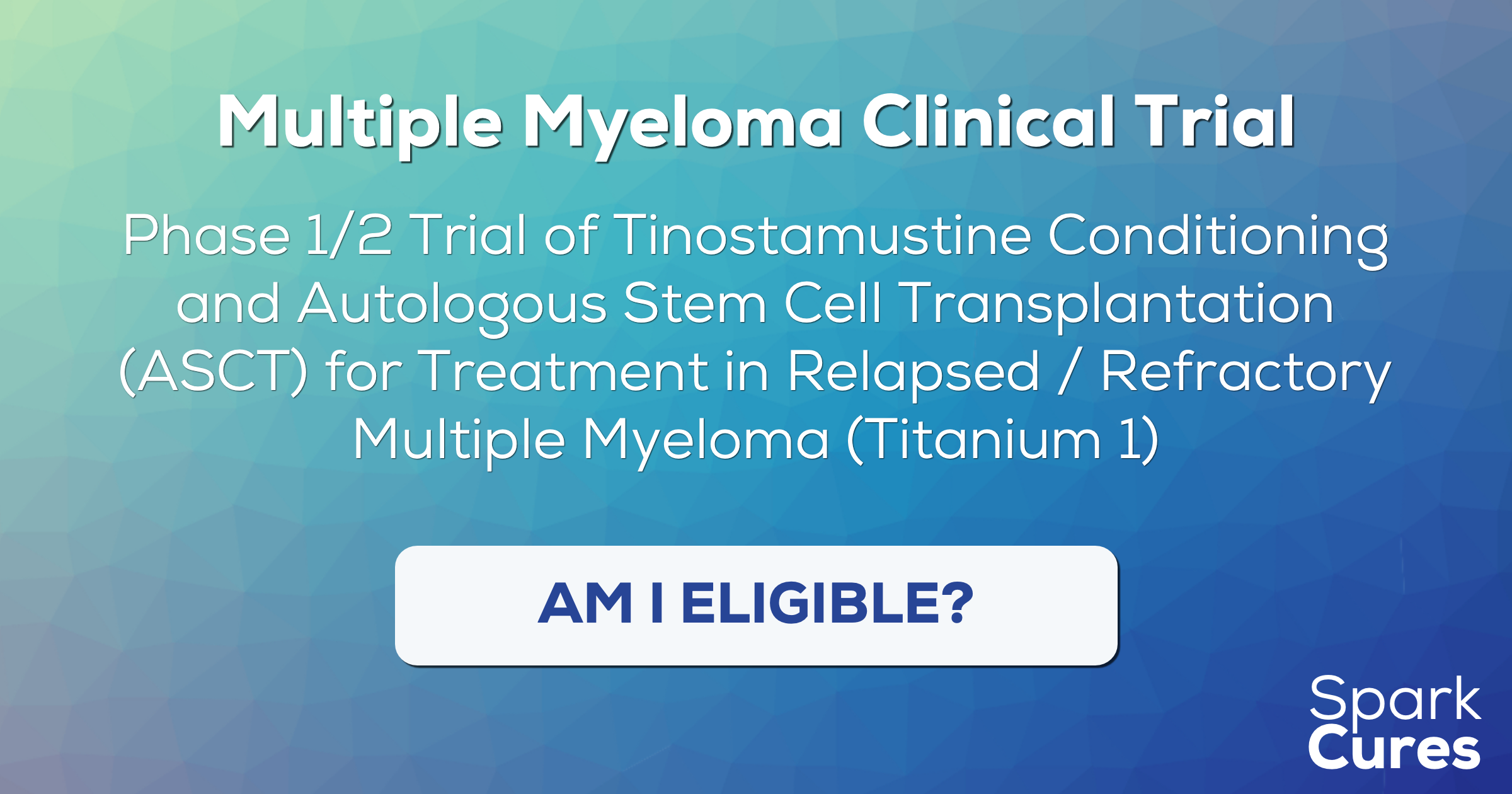 Multiple Myeloma Clinical Trial

Phase 1/2 Trial of Tinostamustine Conditioning and Autologous Stem Cell Transplantation (ASCT) for Treatment in Relapsed / Refractory Multiple Myeloma (Titanium 1)

AM I ELIGIBLE?

Spark Cures